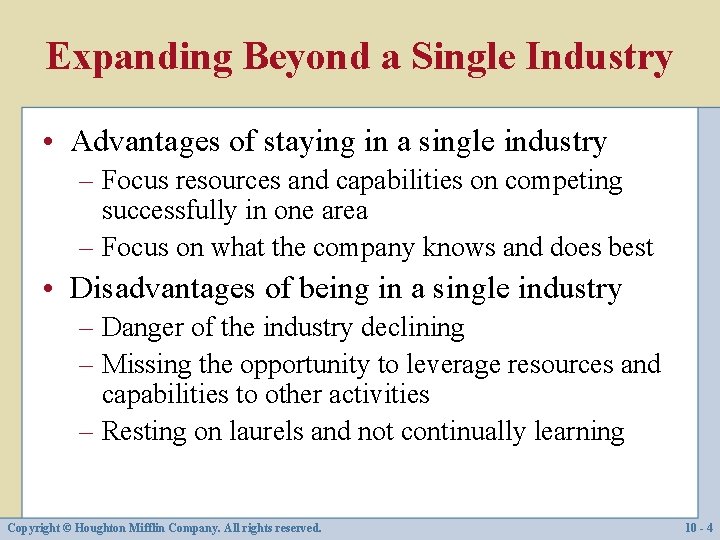 Expanding Beyond a Single Industry

• Advantages of staying in a single industry
– Focus resources and capabilities on competing successfully in one area
– Focus on what the company knows and does best

• Disadvantages of being in a single industry
– Danger of the industry declining
– Missing the opportunity to leverage resources and capabilities to other activities
– Resting on laurels and not continually learning

Copyright © Houghton Mifflin Company. All rights reserved.

10 - 4